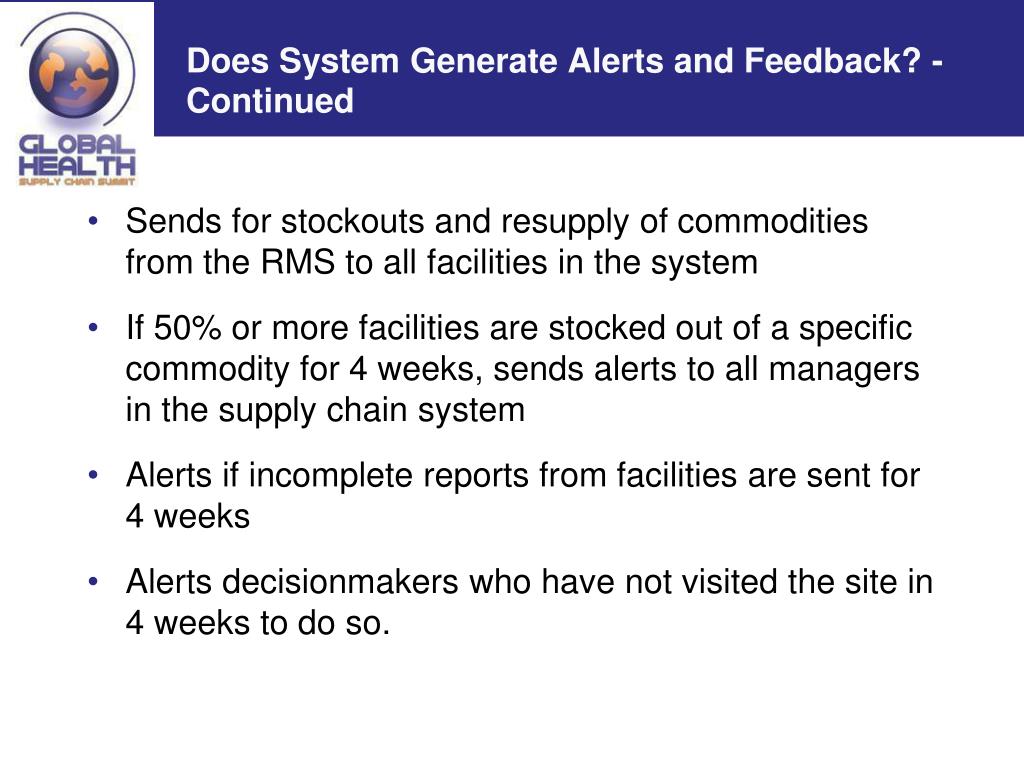 GLOBAL HEALTH
SUPPLY CHAIN SUMMIT

Does System Generate Alerts and Feedback? - Continued

• Sends for stockouts and resupply of commodities from the RMS to all facilities in the system

• If 50% or more facilities are stocked out of a specific commodity for 4 weeks, sends alerts to all managers in the supply chain system

• Alerts if incomplete reports from facilities are sent for 4 weeks

• Alerts decisionmakers who have not visited the site in 4 weeks to do so.